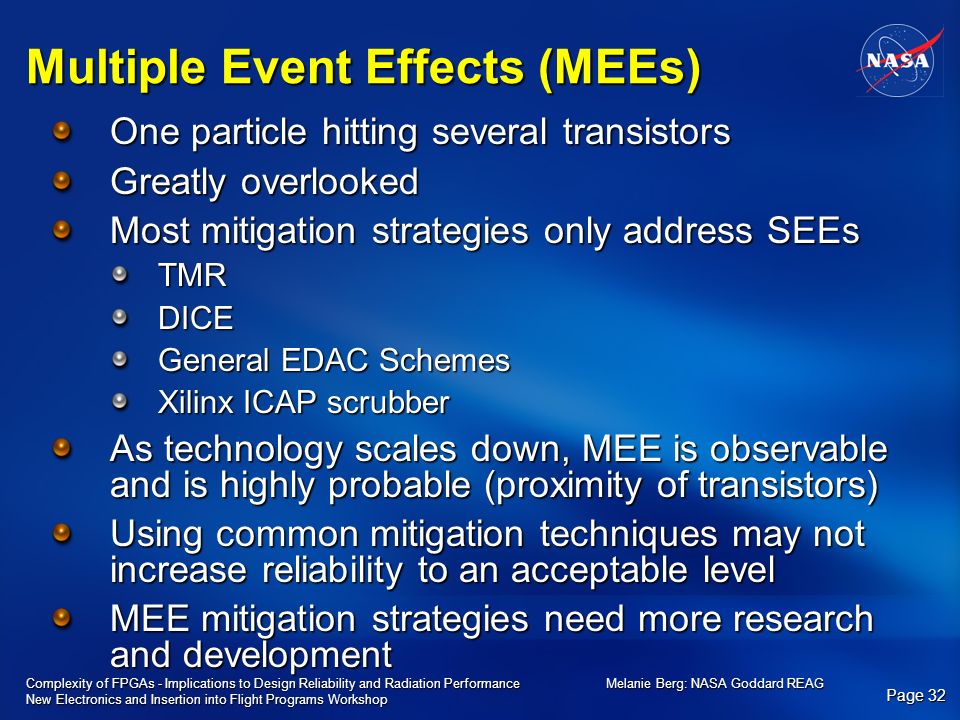 Multiple Event Effects (MEEs)

NASA

One particle hitting several transistors

Greatly overlooked

Most mitigation strategies only address SEEs

TMR

DICE

General EDAC Schemes

Xilinx ICAP scrubber

As technology scales down, MEE is observable and is highly probable (proximity of transistors)

Using common mitigation techniques may not increase reliability to an acceptable level

MEE mitigation strategies need more research and development

Complexity of FPGAs - Implications to Design Reliability and Radiation Performance
New Electronics and Insertion into Flight Programs Workshop

Melanie Berg: NASA Goddard REAG

Page 32